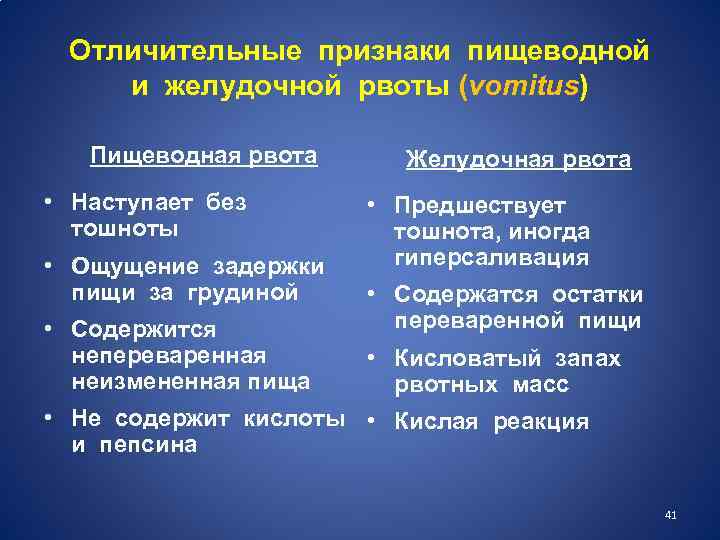 Отличительные признаки пищеводной и желудочной рвоты (vomitus)

Пищеводная рвота

• Наступает без тошноты
• Ощущение задержки пищи за грудиной
• Содержится непереваренная неизмененная пища
• Не содержит кислоты и пепсина

Желудочная рвота

• Предшествует тошнота, иногда гиперсаливация
• Содержатся остатки переваренной пищи
• Кисловатый запах рвотных масс
• Кислая реакция

41